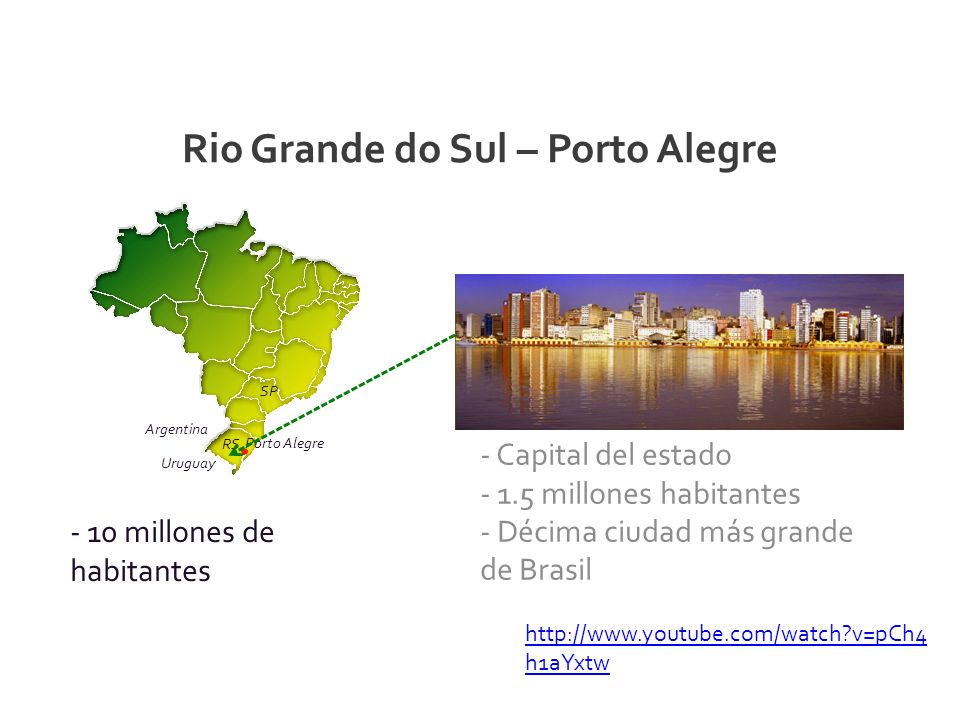 Rio Grande do Sul – Porto Alegre

SP

Argentina

RS Porto Alegre

Uruguay

- 10 millones de habitantes

- Capital del estado
- 1.5 millones habitantes
- Décima ciudad más grande de Brasil

http://www.youtube.com/watch?v=pCh4h1aYxtw